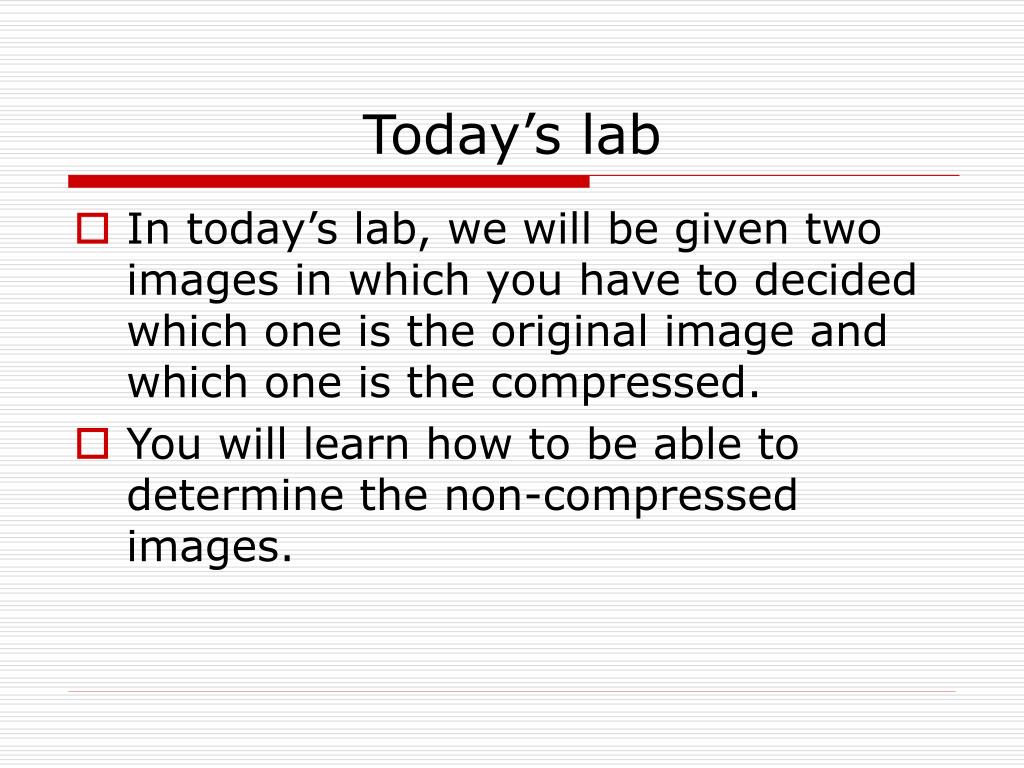 Today’s lab

In today’s lab, we will be given two images in which you have to decided which one is the original image and which one is the compressed.

You will learn how to be able to determine the non-compressed images.